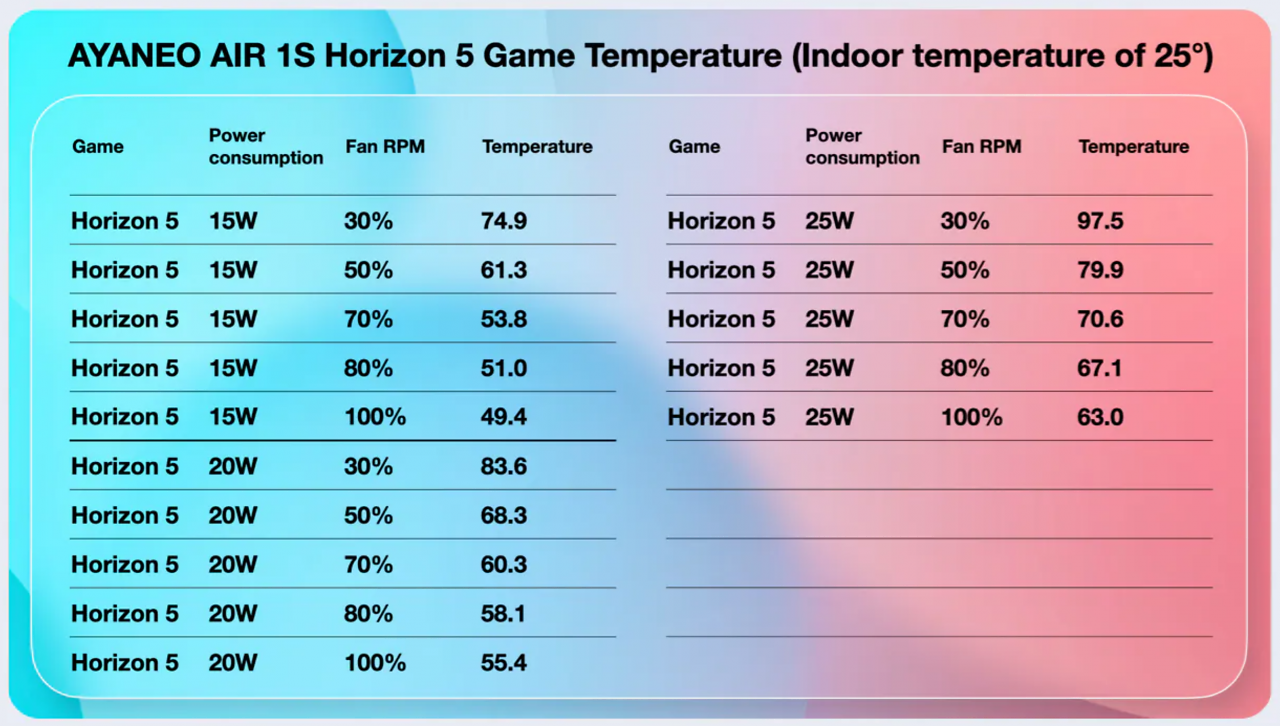 AYANEO AIR 1S Horizon 5 Game Temperature (Indoor temperature of 25°)

| Game | Power consumption | Fan RPM | Temperature |
|---|---|---|---|
| Horizon 5 | 15W | 30% | 74.9 |
| Horizon 5 | 15W | 50% | 61.3 |
| Horizon 5 | 15W | 70% | 53.8 |
| Horizon 5 | 15W | 80% | 51.0 |
| Horizon 5 | 15W | 100% | 49.4 |
| Horizon 5 | 20W | 30% | 83.6 |
| Horizon 5 | 20W | 50% | 68.3 |
| Horizon 5 | 20W | 70% | 60.3 |
| Horizon 5 | 20W | 80% | 58.1 |
| Horizon 5 | 20W | 100% | 55.4 |

| Game | Power consumption | Fan RPM | Temperature |
|---|---|---|---|
| Horizon 5 | 25W | 30% | 97.5 |
| Horizon 5 | 25W | 50% | 79.9 |
| Horizon 5 | 25W | 70% | 70.6 |
| Horizon 5 | 25W | 80% | 67.1 |
| Horizon 5 | 25W | 100% | 63.0 |